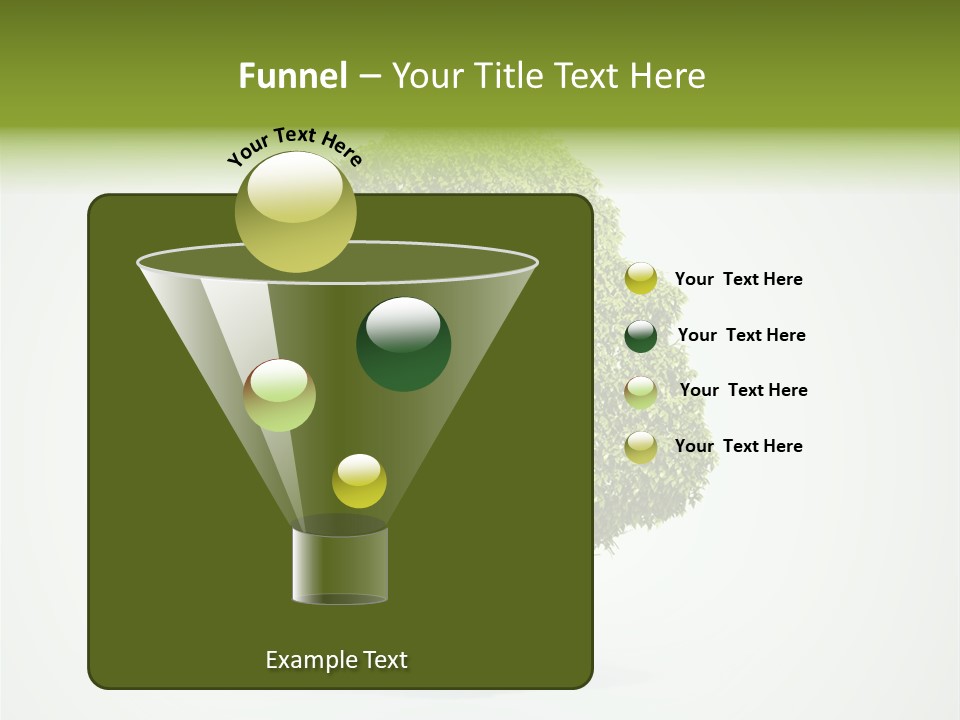 Funnel – Your Title Text Here

Your Text Here

Your Text Here

Your Text Here

Your Text Here

Your Text Here

Example Text